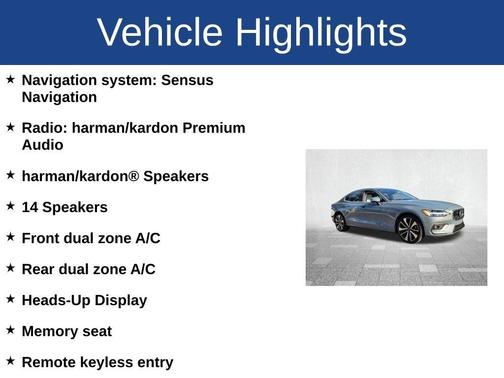 Vehicle Highlights

★ Navigation system: Sensus Navigation

★ Radio: harman/kardon Premium Audio

★ harman/kardon® Speakers

★ 14 Speakers

★ Front dual zone A/C

★ Rear dual zone A/C

★ Heads-Up Display

★ Memory seat

★ Remote keyless entry